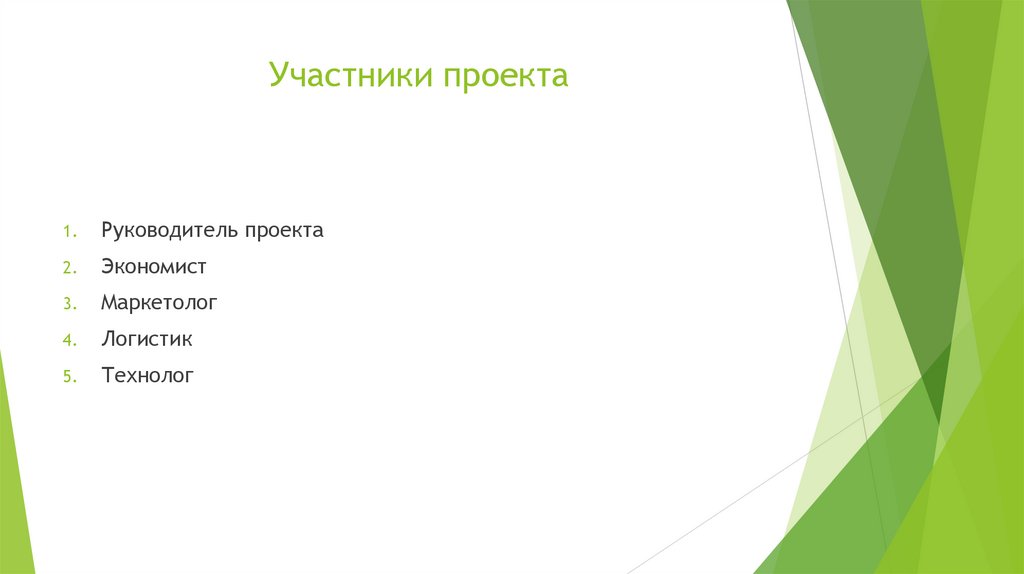 Участники проекта

1. Руководитель проекта
2. Экономист
3. Маркетолог
4. Логистик
5. Технолог